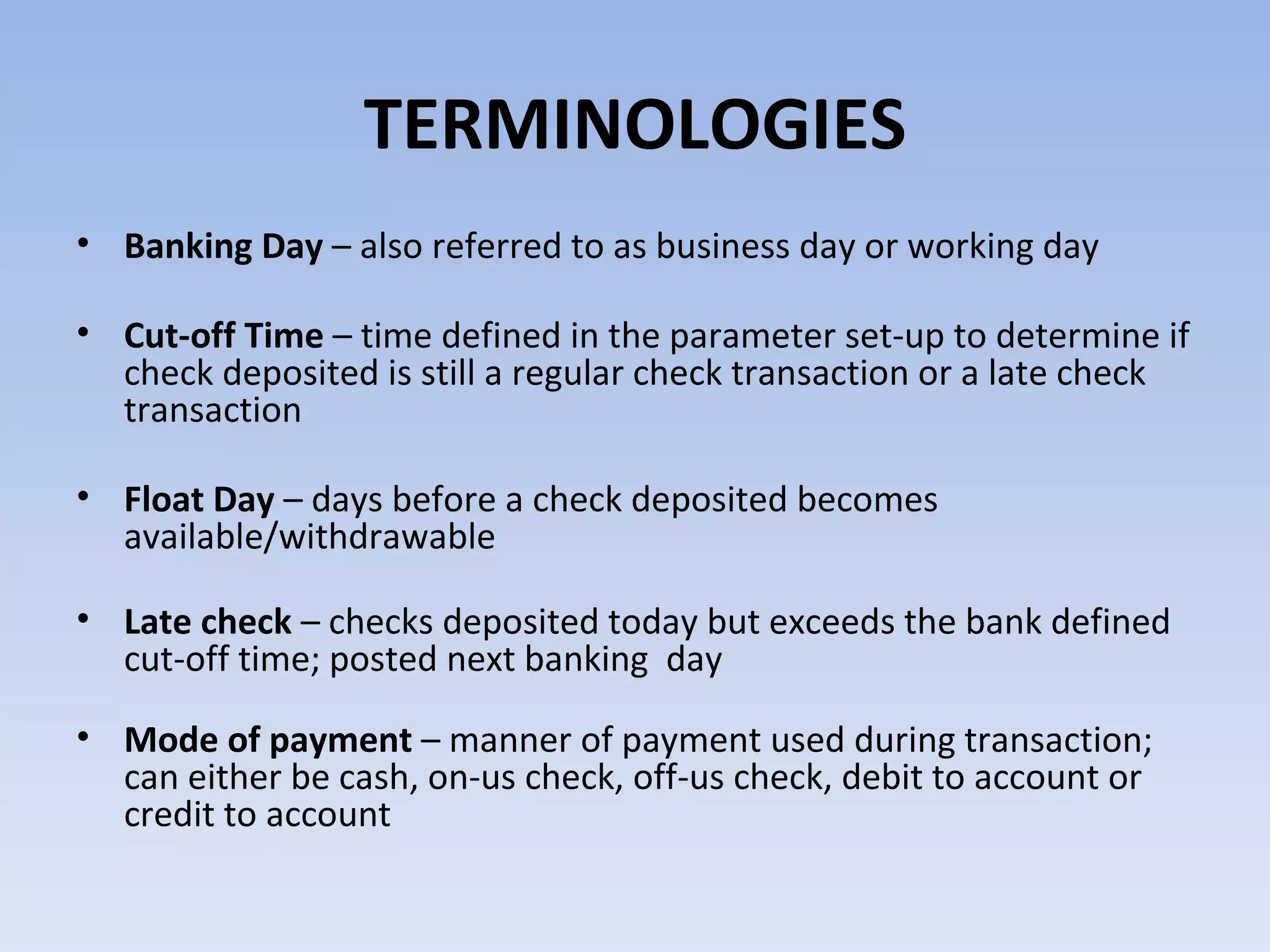 TERMINOLOGIES

• Banking Day – also referred to as business day or working day

• Cut-off Time – time defined in the parameter set-up to determine if check deposited is still a regular check transaction or a late check transaction

• Float Day – days before a check deposited becomes available/withdrawable

• Late check – checks deposited today but exceeds the bank defined cut-off time; posted next banking day

• Mode of payment – manner of payment used during transaction; can either be cash, on-us check, off-us check, debit to account or credit to account